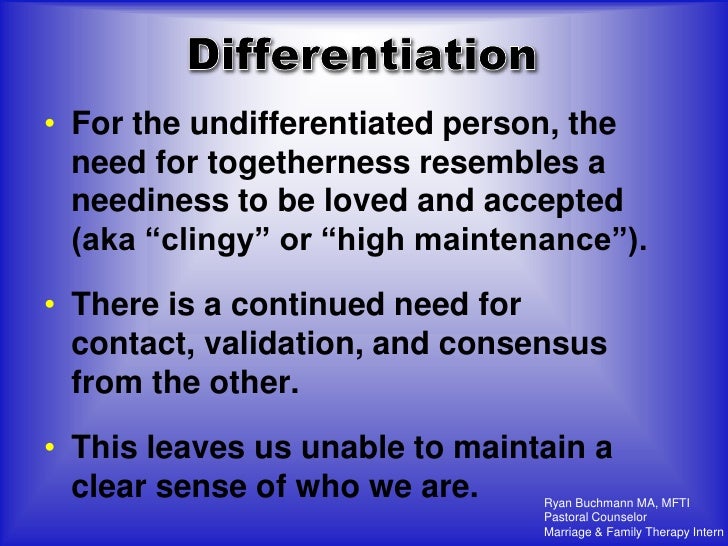 Differentiation

• For the undifferentiated person, the need for togetherness resembles a neediness to be loved and accepted (aka “clingy” or “high maintenance”).

• There is a continued need for contact, validation, and consensus from the other.

• This leaves us unable to maintain a clear sense of who we are.

Ryan Buchmann MA, MFTI
Pastoral Counselor
Marriage & Family Therapy Intern